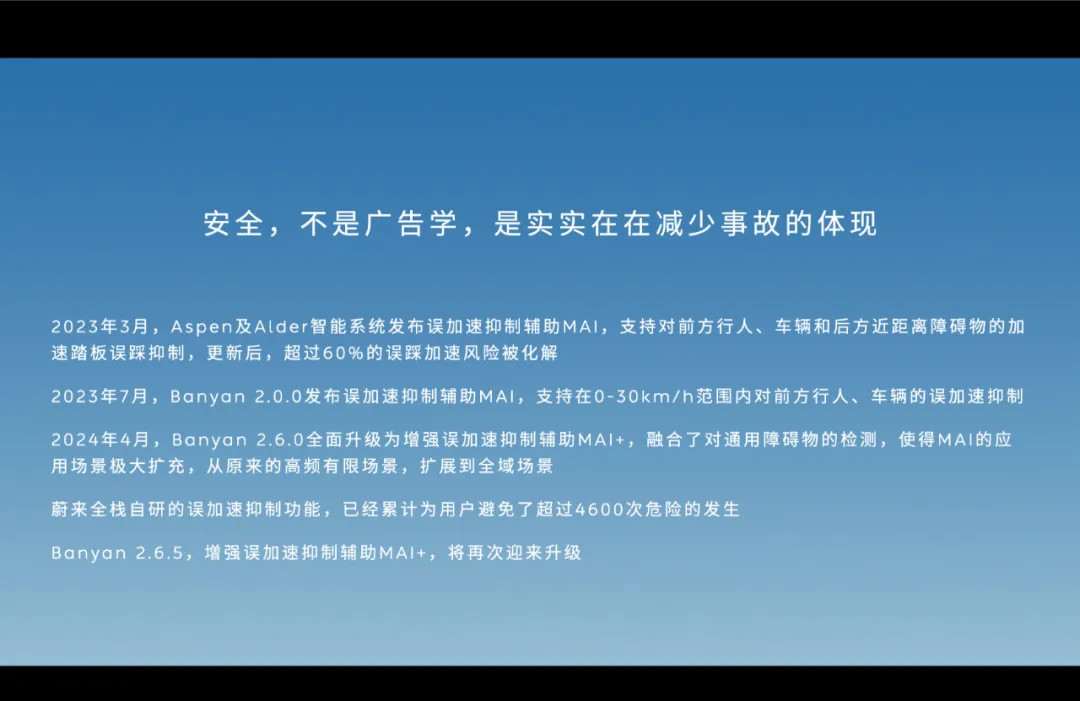 安全，不是广告学，是实实在在减少事故的体现

2023年3月，Aspen及Alder智能系统发布误加速抑制辅助MAI，支持对前方行人、车辆和后方近距离障碍物的加速踏板误踩抑制，更新后，超过60%的误踩加速风险被化解

2023年7月，Banyan 2.0.0发布误加速抑制辅助MAI，支持在0-30km/h范围内对前方行人、车辆的误加速抑制

2024年4月，Banyan 2.6.0全面升级为增强误加速抑制辅助MAI+，融合了对通用障碍物的检测，使得MAI的应用场景极大扩充，从原来的高频有限场景，扩展到全域场景

蔚来全栈自研的误加速抑制功能，已经累计为用户避免了超过4600次危险的发生

Banyan 2.6.5，增强误加速抑制辅助MAI+，将再次迎来升级